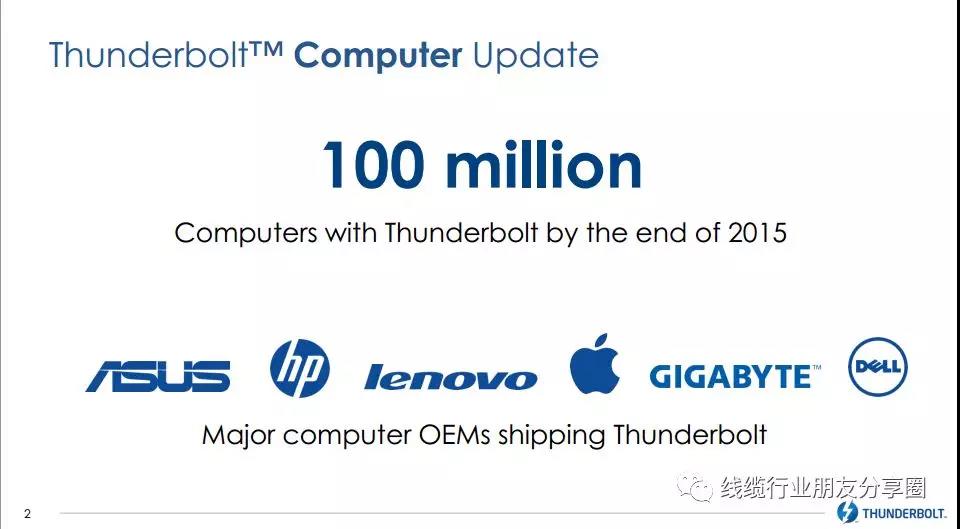 Thunderbolt™ Computer Update

100 million

Computers with Thunderbolt by the end of 2015

ASUS hp lenovo GIGABYTE™ DELL

Major computer OEMs shipping Thunderbolt

线缆行业朋友分享圈

2

THUNDERBOLT.